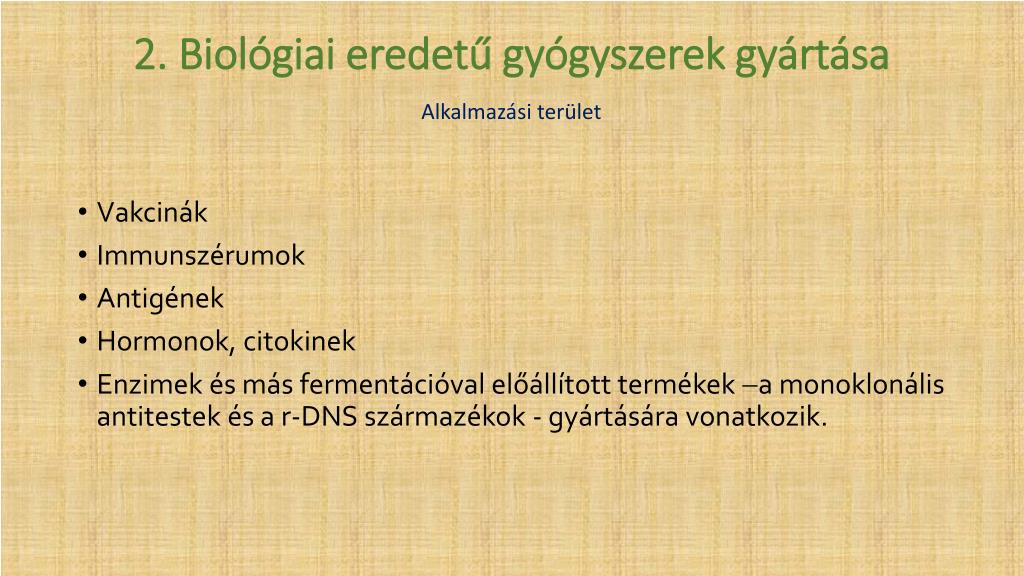 2. Biológiai eredetű gyógyszerek gyártása

Alkalmazási terület

• Vakcinák
• Immunszérumok
• Antigének
• Hormonok, citokinek
• Enzimek és más fermentációval előállított termékek –a monoklonális antitestek és a r-DNS származékok - gyártására vonatkozik.